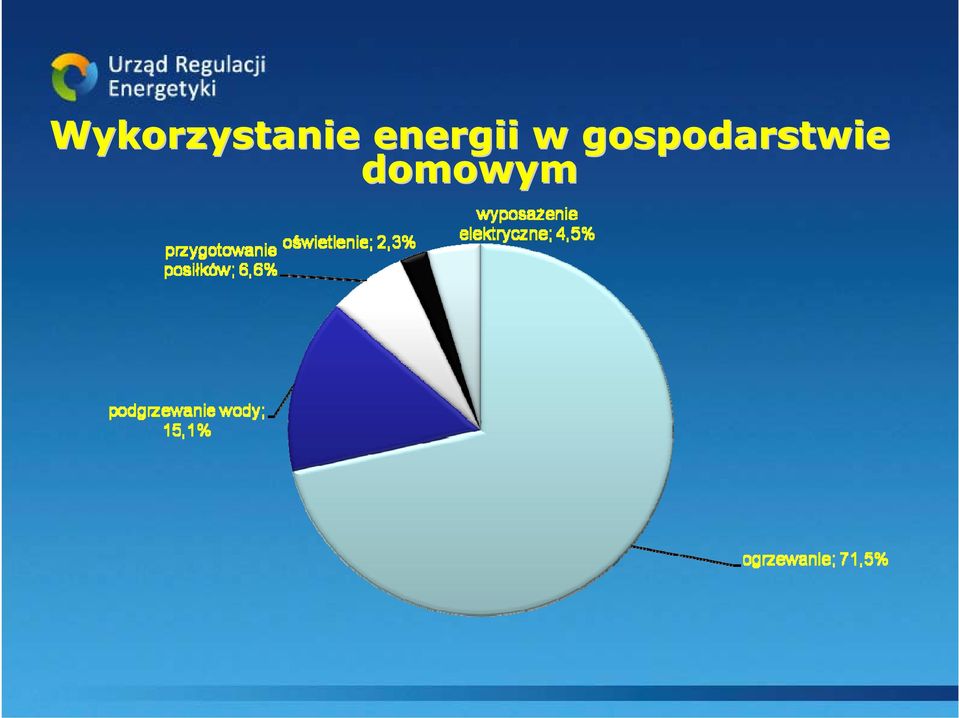 Urząd Regulacji Energetyki

Wykorzystanie energii w gospodarstwie domowym

przygotowanie posiłków; 6,6%

oświetlenie; 2,3%

wyposażenie elektryczne; 4,5%

podgrzewanie wody; 15,1%

ogrzewanie; 71,5%